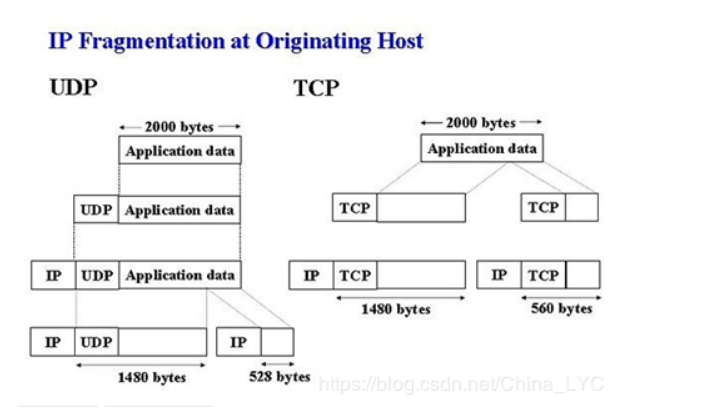 IP Fragmentation at Originating Host

UDP

2000 bytes

Application data

UDP Application data

IP UDP Application data

IP UDP

IP

1480 bytes

528 bytes

TCP

2000 bytes

Application data

TCP

TCP

IP TCP

IP TCP

1480 bytes

560 bytes

https://blog.csdn.net/China_LYC